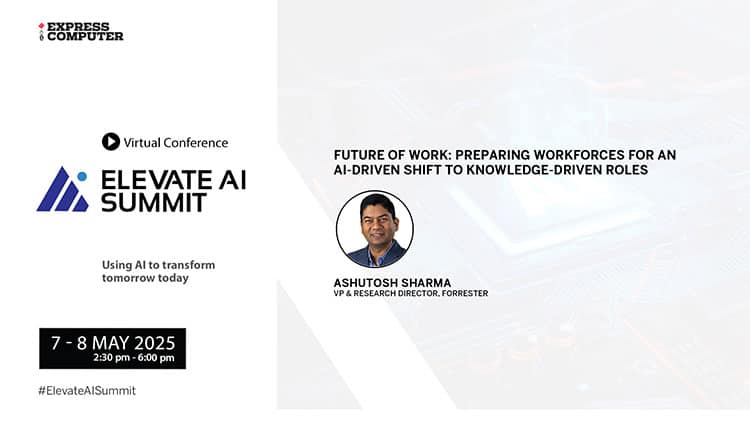 EXPRESS COMPUTER

Virtual Conference

ELEVATE AI SUMMIT

Using AI to transform tomorrow today

7 - 8 MAY 2025
2:30 pm - 6:00 pm

#ElevateAISummit

FUTURE OF WORK: PREPARING WORKFORCES FOR AN AI-DRIVEN SHIFT TO KNOWLEDGE-DRIVEN ROLES

ASHUTOSH SHARMA
VP & RESEARCH DIRECTOR, FORRESTER